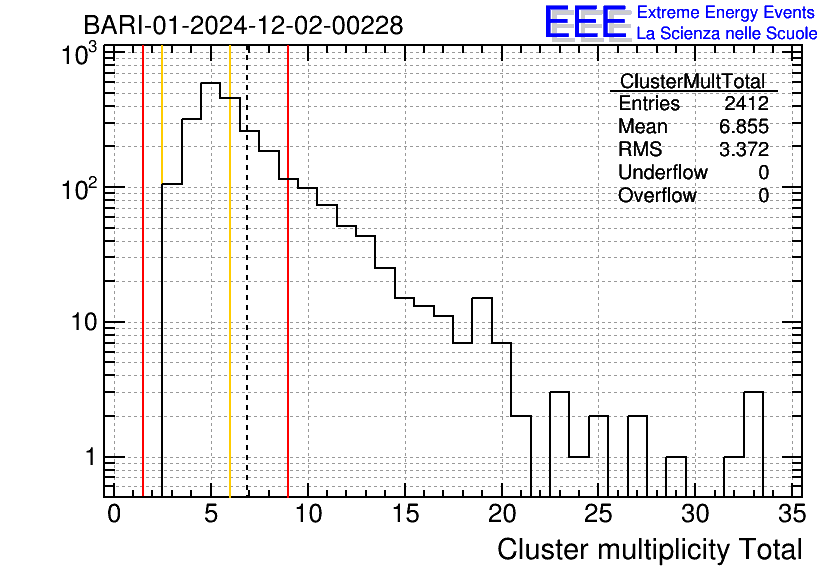 BARI-01-2024-12-02-00228

EEE Extreme Energy Events
La Scienza nelle Scuole

| ClusterMultTotal | |
|---|---|
| Entries | 2412 |
| Mean | 6.855 |
| RMS | 3.372 |
| Underflow | 0 |
| Overflow | 0 |

$10^3$
$10^2$
10
1

0 5 10 15 20 25 30 35

Cluster multiplicity Total